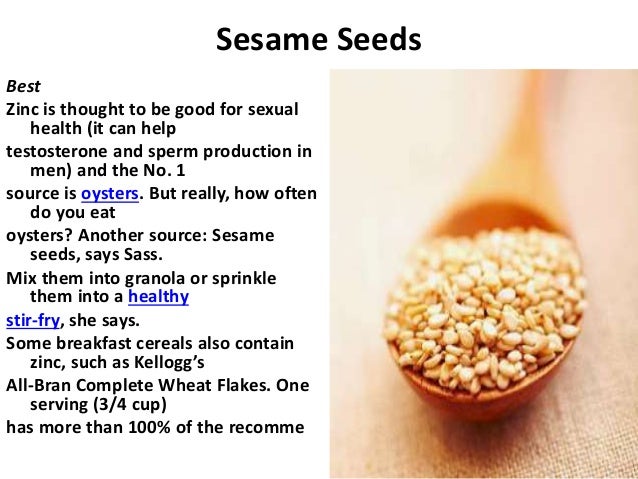 Sesame Seeds

Best

Zinc is thought to be good for sexual health (it can help

testosterone and sperm production in men) and the No. 1

source is oysters. But really, how often do you eat

oysters? Another source: Sesame seeds, says Sass.

Mix them into granola or sprinkle them into a healthy

stir-fry, she says.

Some breakfast cereals also contain zinc, such as Kellogg's

All-Bran Complete Wheat Flakes. One serving (3/4 cup)

has more than 100% of the recomme